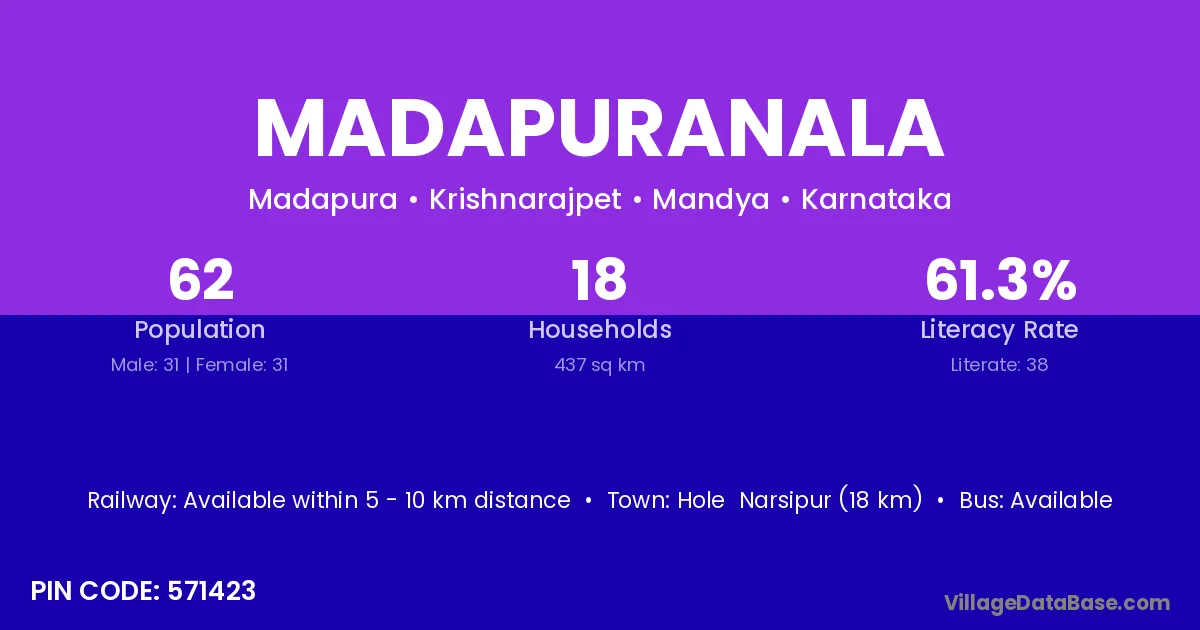 MADAPURANALA

Madapura • Krishnarajpet • Mandya • Karnataka

62
Population
Male: 31 | Female: 31

18
Households
437 sq km

61.3%
Literacy Rate
Literate: 38

Railway: Available within 5 - 10 km distance • Town: Hole Narsipur (18 km) • Bus: Available

PIN CODE: 571423

VillageDataBase.com